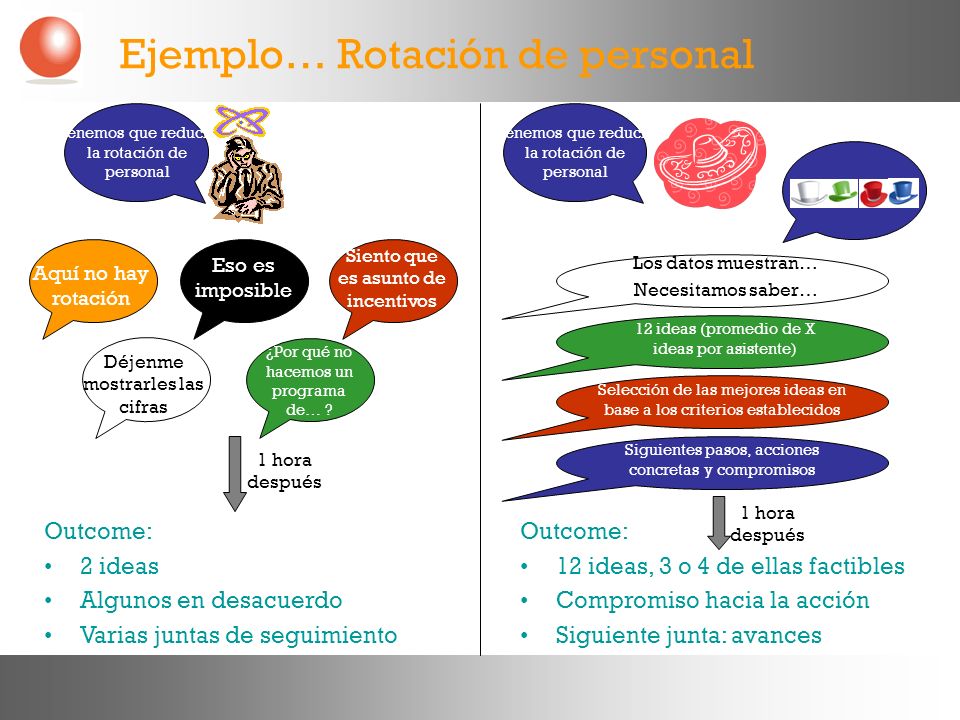 Ejemplo… Rotación de personal

enemos que reduc la rotación de personal

Aquí no hay rotación

Eso es imposible

Siento que es asunto de incentivos

Déjenme mostrarles las cifras

¿Por qué no hacemos un programa de… ?

1 hora después

Outcome:
• 2 ideas
• Algunos en desacuerdo
• Varias juntas de seguimiento

enemos que reduc la rotación de personal

Los datos muestran… Necesitamos saber…

12 ideas (promedio de X ideas por asistente)

Selección de las mejores ideas en base a los criterios establecidos

Siguientes pasos, acciones concretas y compromisos

1 hora después

Outcome:
• 12 ideas, 3 o 4 de ellas factibles
• Compromiso hacia la acción
• Siguiente junta: avances